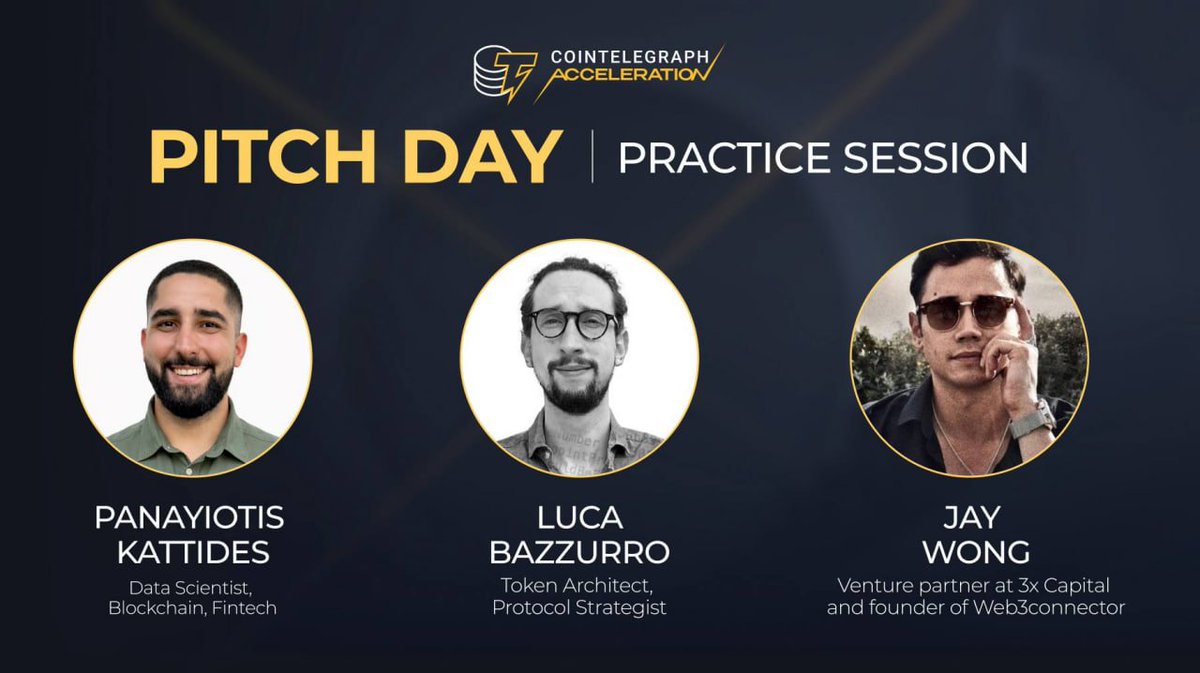 COINTELEGRAPH ACCELERATION

PITCH DAY | PRACTICE SESSION

PANAYIOTIS KATTIDES
Data Scientist, Blockchain, Fintech

LUCA BAZZURRO
Token Architect, Protocol Strategist

JAY WONG
Venture partner at 3x Capital and founder of Web3connector